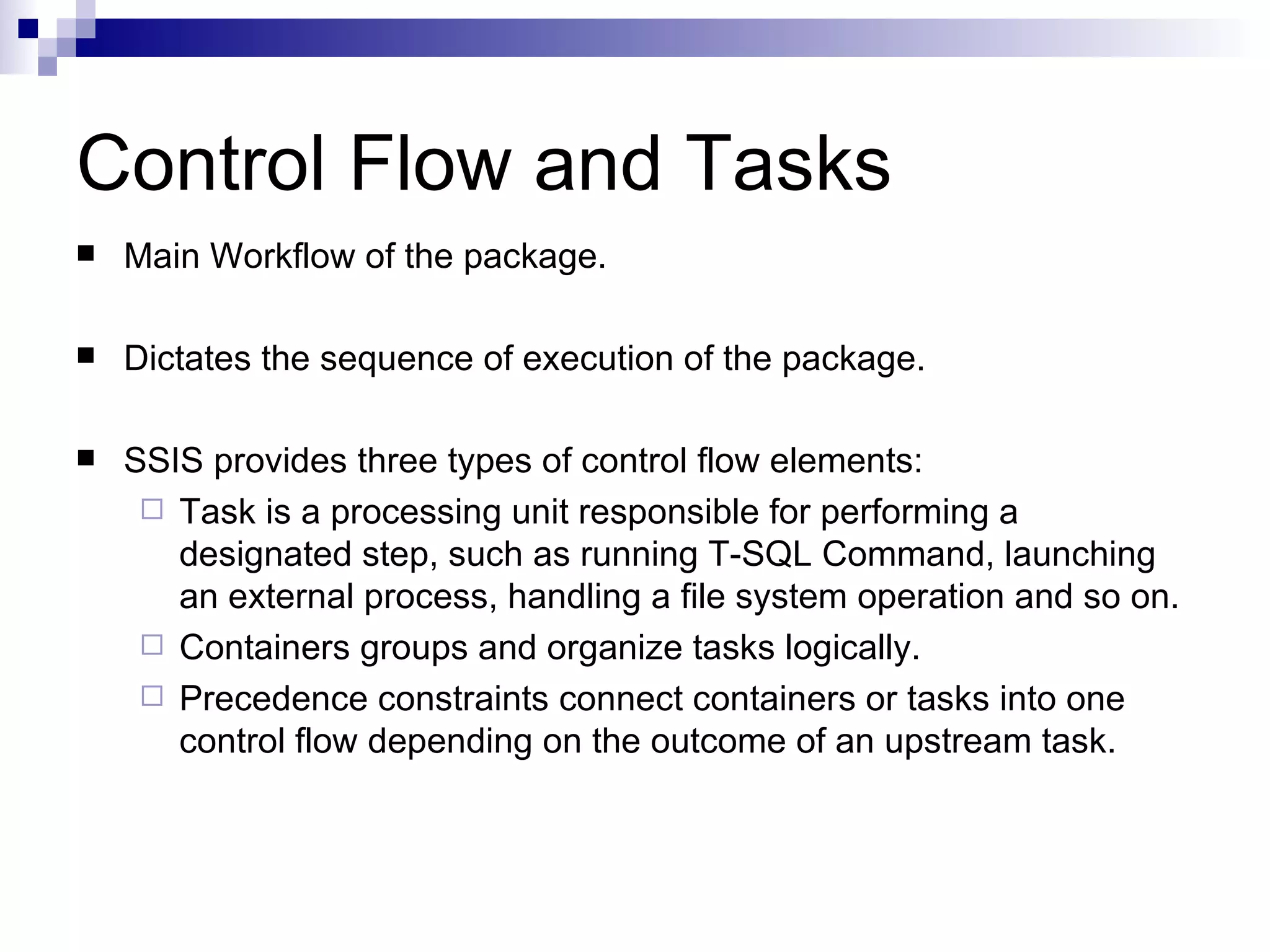 Control Flow and Tasks

- Main Workflow of the package.

- Dictates the sequence of execution of the package.

- SSIS provides three types of control flow elements:
  - Task is a processing unit responsible for performing a designated step, such as running T-SQL Command, launching an external process, handling a file system operation and so on.
  - Containers groups and organize tasks logically.
  - Precedence constraints connect containers or tasks into one control flow depending on the outcome of an upstream task.